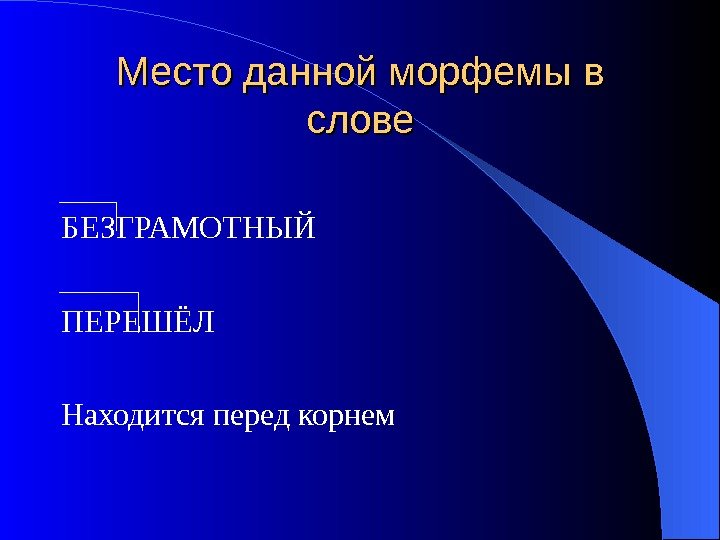 Место данной морфемы в слове

БЕЗГРАМОТНЫЙ

ПЕРЕШЁЛ

Находится перед корнем